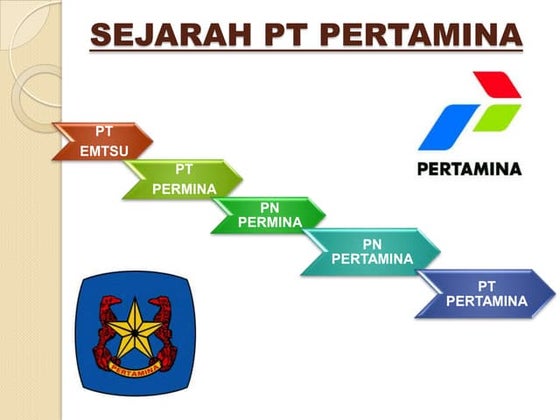 SEJARAH PT PERTAMINA

PERTAMINA

PT
EMTSU

PT
PERMINA

PN
PERMINA

PN
PERTAMINA

PT
PERTAMINA

PERTAMINA